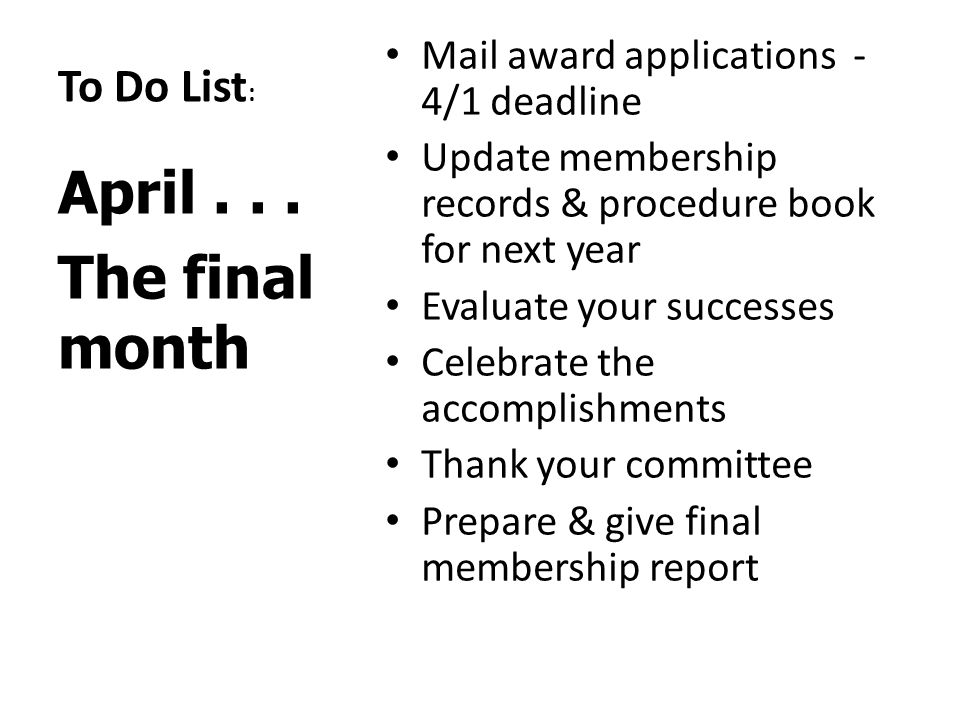 To Do List:

April . . .

The final month

• Mail award applications - 4/1 deadline
• Update membership records & procedure book for next year
• Evaluate your successes
• Celebrate the accomplishments
• Thank your committee
• Prepare & give final membership report